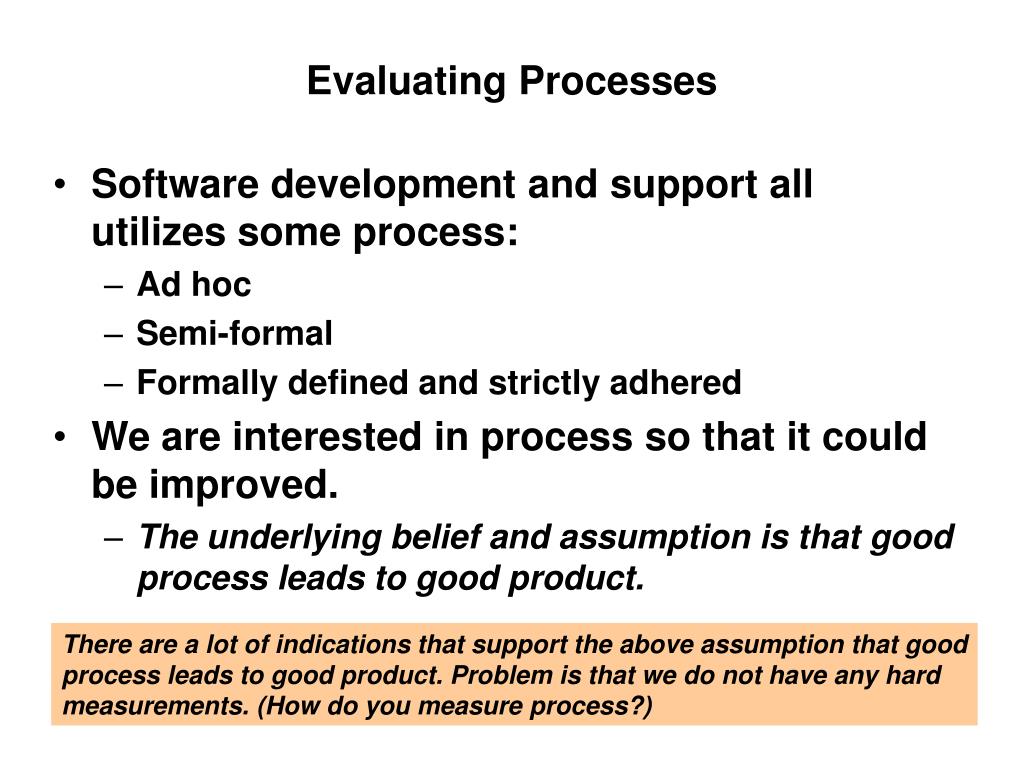 Evaluating Processes

• Software development and support all utilizes some process:
– Ad hoc
– Semi-formal
– Formally defined and strictly adhered

• We are interested in process so that it could be improved.
– The underlying belief and assumption is that good process leads to good product.

There are a lot of indications that support the above assumption that good process leads to good product. Problem is that we do not have any hard measurements. (How do you measure process?)